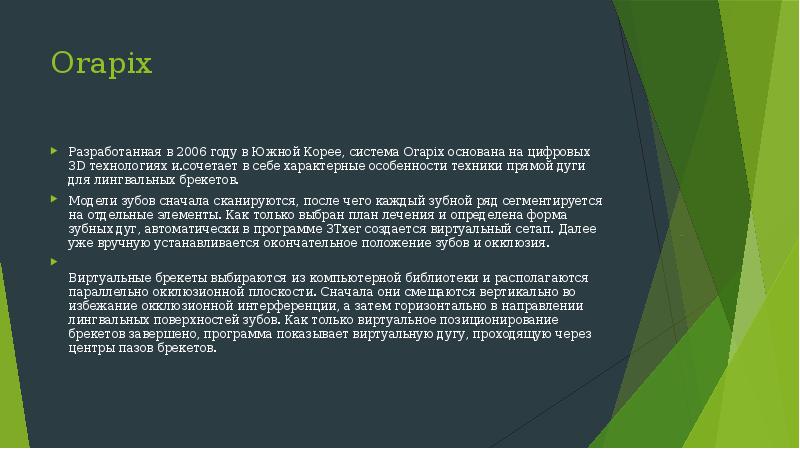 Orapix

Разработанная в 2006 году в Южной Корее, система Orapix основана на цифровых 3D технологиях и.сочетает в себе характерные особенности техники прямой дуги для лингвальных брекетов.

Модели зубов сначала сканируются, после чего каждый зубной ряд сегментируется на отдельные элементы. Как только выбран план лечения и определена форма зубных дуг, автоматически в программе 3Txer создается виртуальный сетап. Далее уже вручную устанавливается окончательное положение зубов и окклюзия.

Виртуальные брекеты выбираются из компьютерной библиотеки и располагаются параллельно окклюзионной плоскости. Сначала они смещаются вертикально во избежание окклюзионной интерференции, а затем горизонтально в направлении лингвальных поверхностей зубов. Как только виртуальное позиционирование брекетов завершено, программа показывает виртуальную дугу, проходящую через центры пазов брекетов.